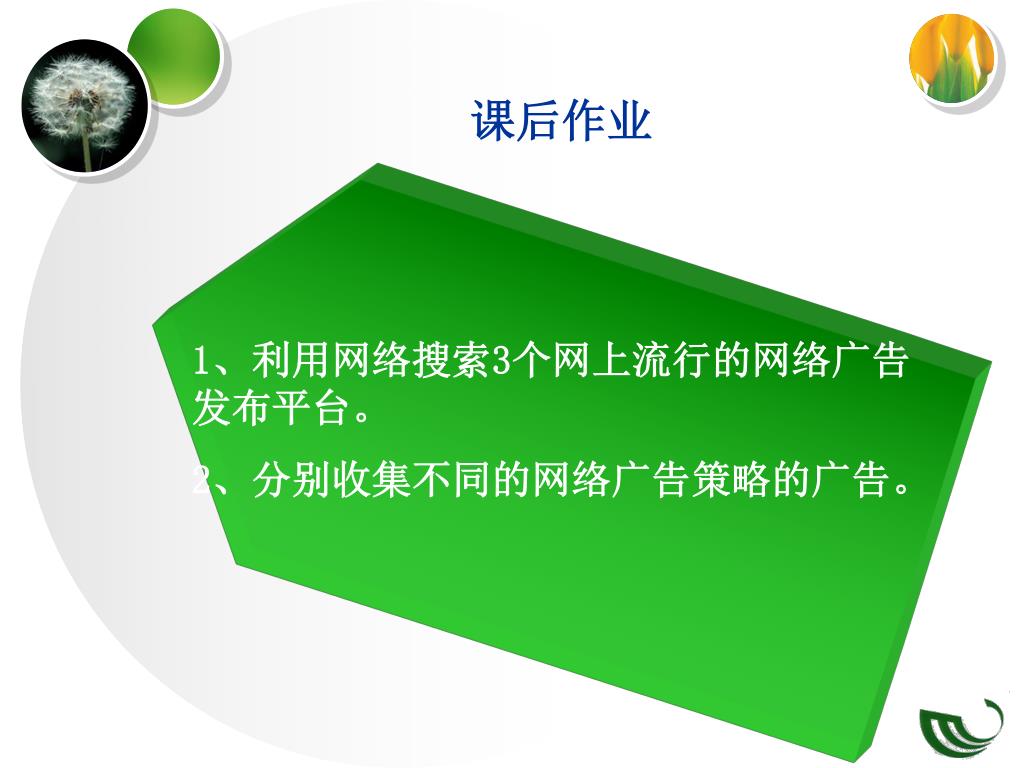 课后作业

1、利用网络搜索3个网上流行的网络广告发布平台。

2、分别收集不同的网络广告策略的广告。